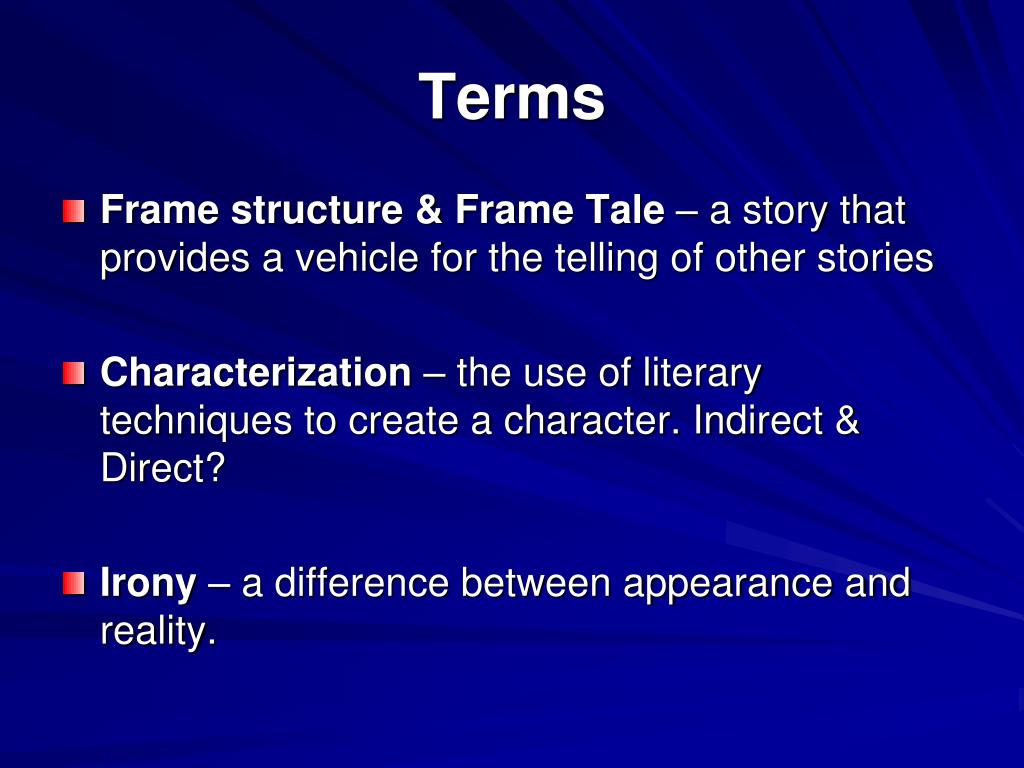 Terms

Frame structure & Frame Tale – a story that provides a vehicle for the telling of other stories

Characterization – the use of literary techniques to create a character. Indirect & Direct?

Irony – a difference between appearance and reality.